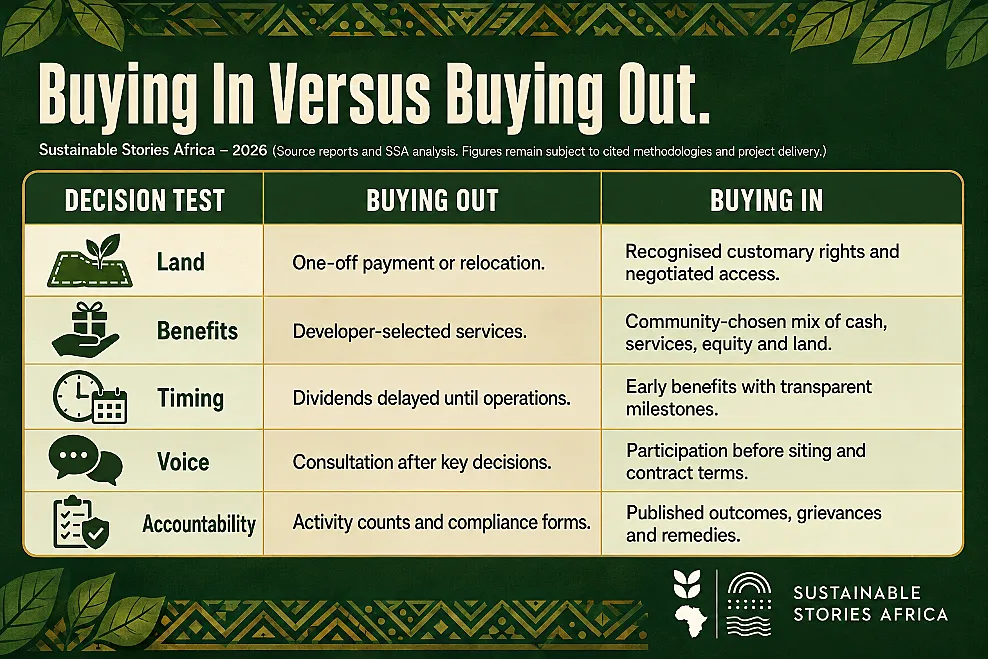 Buying In Versus Buying Out.

Sustainable Stories Africa – 2026 (Source reports and SSA analysis. Figures remain subject to cited methodologies and project delivery.)

| DECISION TEST | BUYING OUT | BUYING IN |
|---|---|---|
| Land | One-off payment or relocation. | Recognised customary rights and negotiated access. |
| Benefits | Developer-selected services. | Community-chosen mix of cash, services, equity and land. |
| Timing | Dividends delayed until operations. | Early benefits with transparent milestones. |
| Voice | Consultation after key decisions. | Participation before siting and contract terms. |
| Accountability | Activity counts and compliance forms. | Published outcomes, grievances and remedies. |

SUSTAINABLE STORIES AFRICA